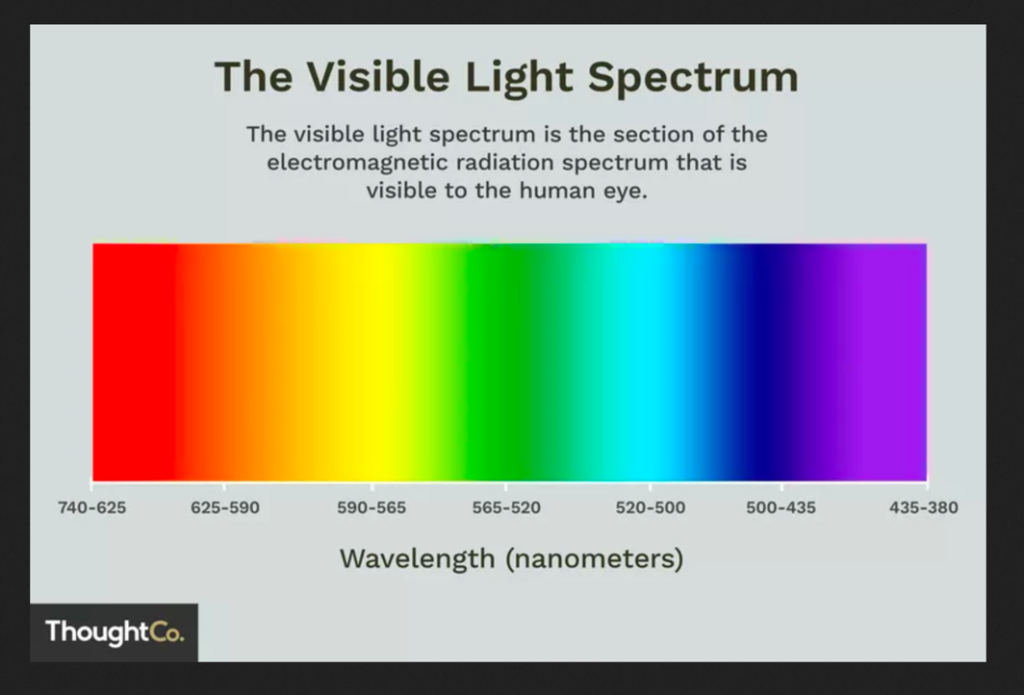 The Visible Light Spectrum

The visible light spectrum is the section of the electromagnetic radiation spectrum that is visible to the human eye.

740-625
625-590
590-565
565-520
520-500
500-435
435-380

Wavelength (nanometers)

ThoughtCo.